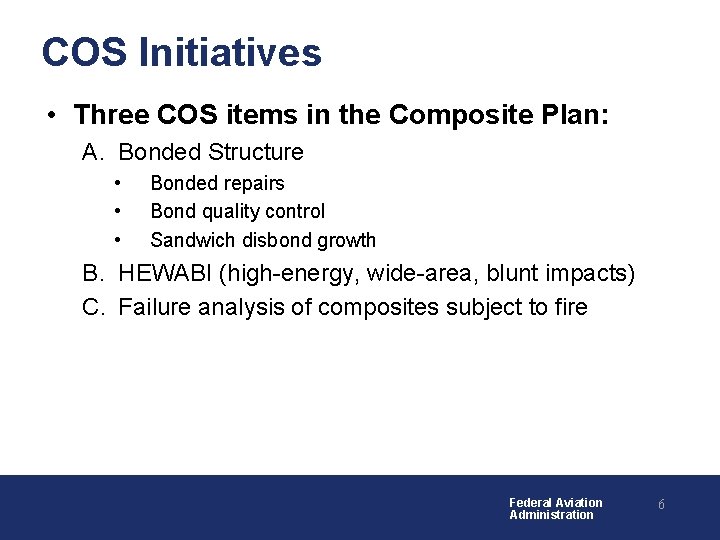 COS Initiatives

• Three COS items in the Composite Plan:

A. Bonded Structure

• Bonded repairs
• Bond quality control
• Sandwich disbond growth

B. HEWABI (high-energy, wide-area, blunt impacts)

C. Failure analysis of composites subject to fire

Federal Aviation Administration

6